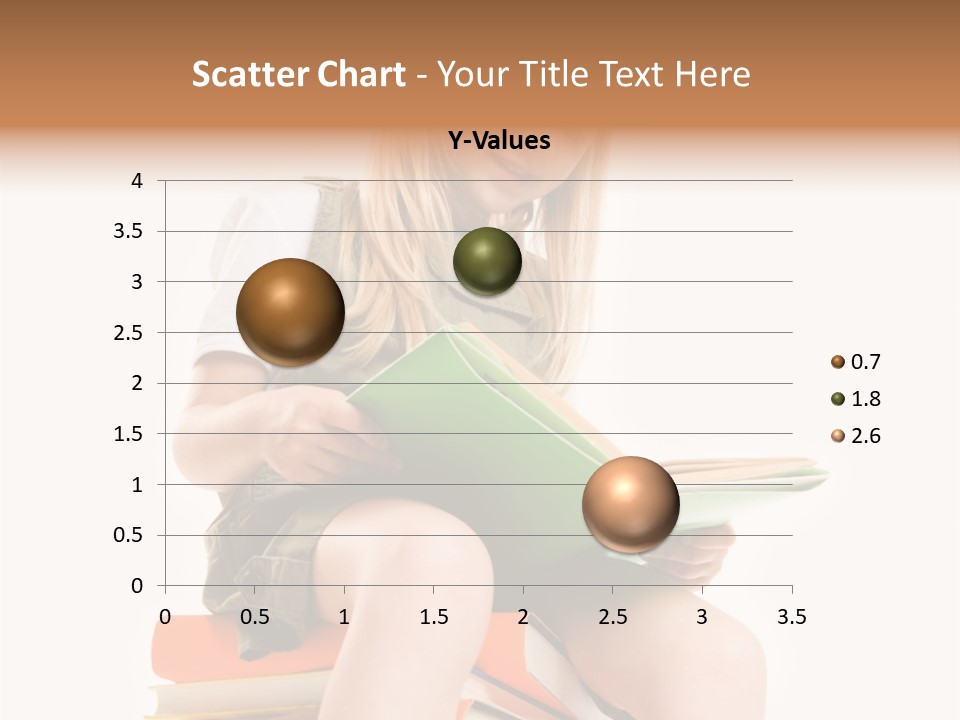 Scatter Chart - Your Title Text Here

Y-Values

4
3.5
3
2.5
2
1.5
1
0.5
0

0 0.5 1 1.5 2 2.5 3 3.5

0.7
1.8
2.6